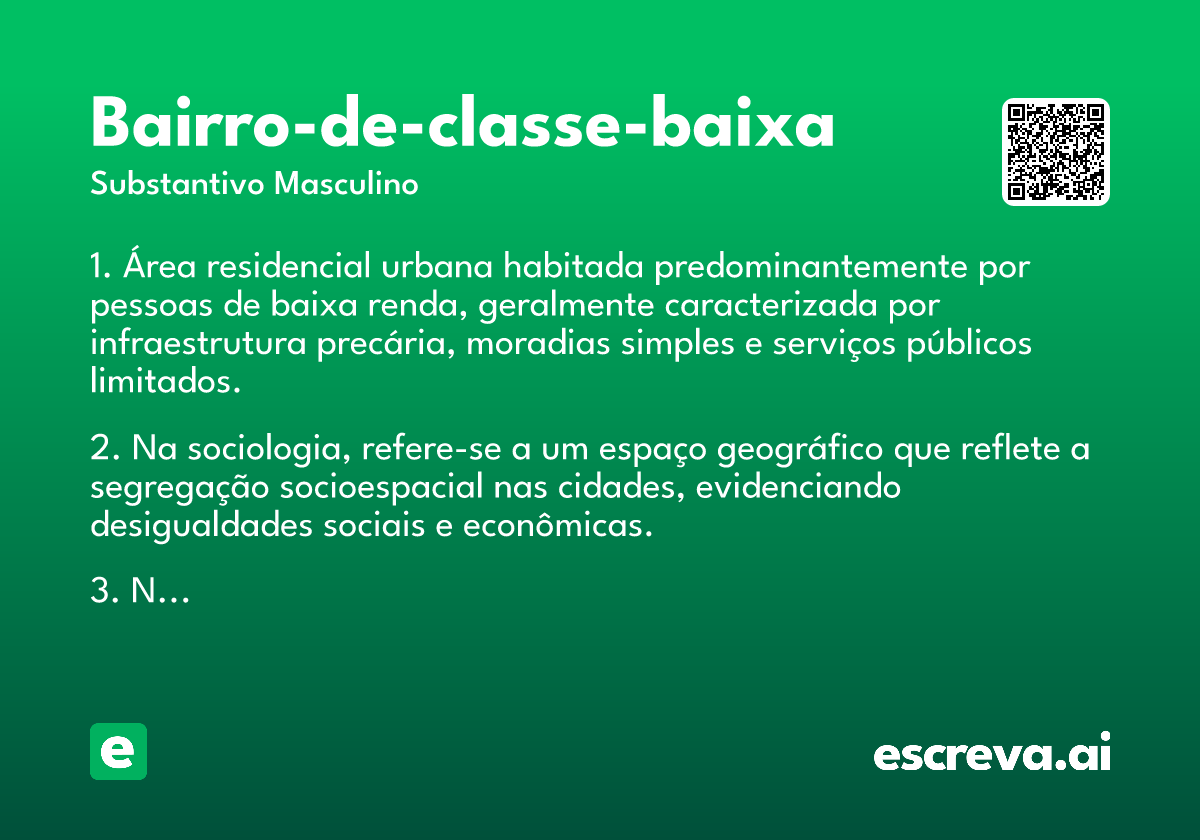 Bairro-de-classe-baixa

Substantivo Masculino

1. Área residencial urbana habitada predominantemente por pessoas de baixa renda, geralmente caracterizada por infraestrutura precária, moradias simples e serviços públicos limitados.

2. Na sociologia, refere-se a um espaço geográfico que reflete a segregação socioespacial nas cidades, evidenciando desigualdades sociais e econômicas.

3. N...

e

escreva.ai